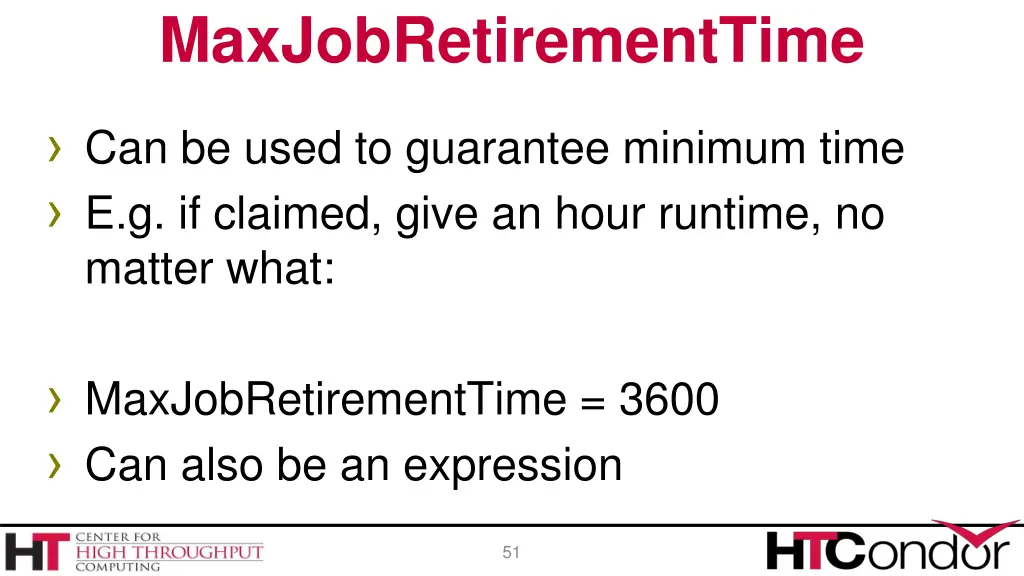 MaxJobRetirementTime

› Can be used to guarantee minimum time
› E.g. if claimed, give an hour runtime, no matter what:

› MaxJobRetirementTime = 3600
› Can also be an expression

HT CENTER FOR HIGH THROUGHPUT COMPUTING

51

HTCondor